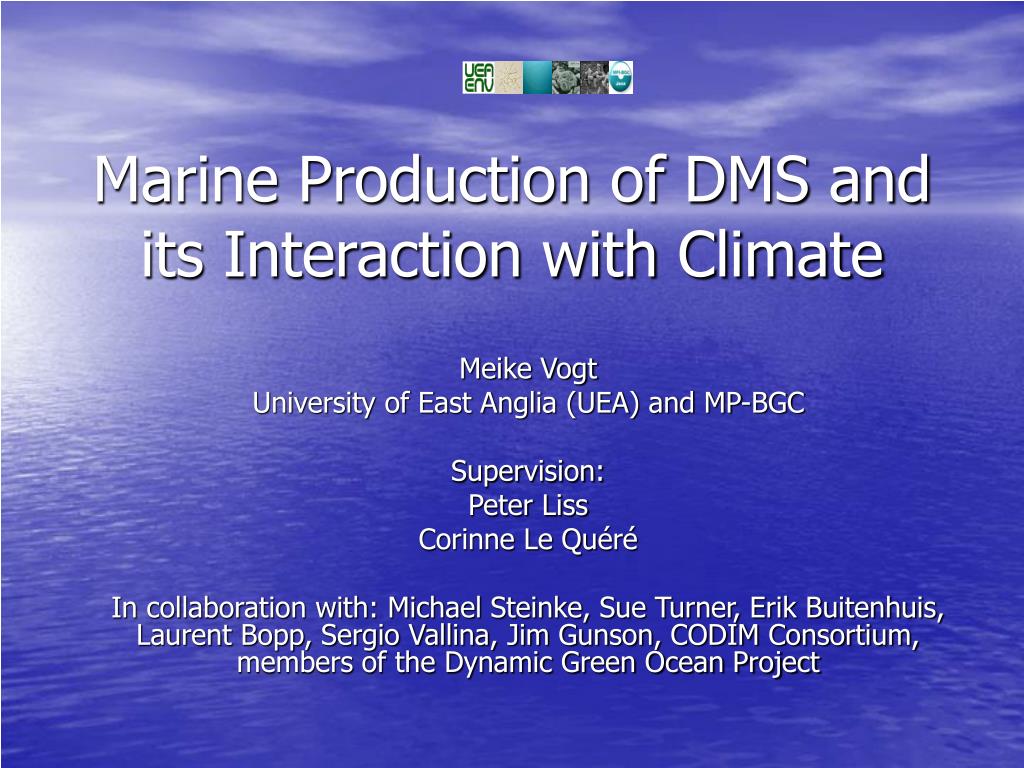 UEA ENV

Marine Production of DMS and its Interaction with Climate

Meike Vogt
University of East Anglia (UEA) and MP-BGC

Supervision:
Peter Liss
Corinne Le Quéré

In collaboration with: Michael Steinke, Sue Turner, Erik Buitenhuis, Laurent Bopp, Sergio Vallina, Jim Gunson, CODIM Consortium, members of the Dynamic Green Ocean Project